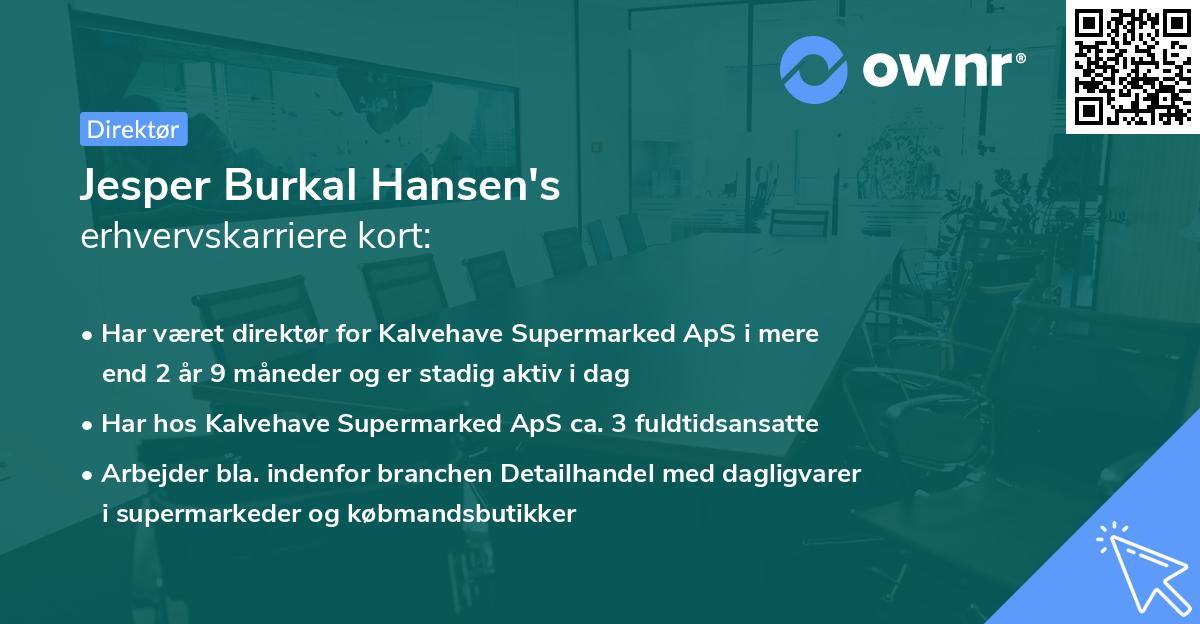 ownr®

Direktør

Jesper Burkal Hansen's
erhvervskarriere kort:

• Har været direktør for Kalvehave Supermarked ApS i mere end 2 år 9 måneder og er stadig aktiv i dag

• Har hos Kalvehave Supermarked ApS ca. 3 fuldtidsansatte

• Arbejder bla. indenfor branchen Detailhandel med dagligvarer i supermarkeder og købmandsbutikker